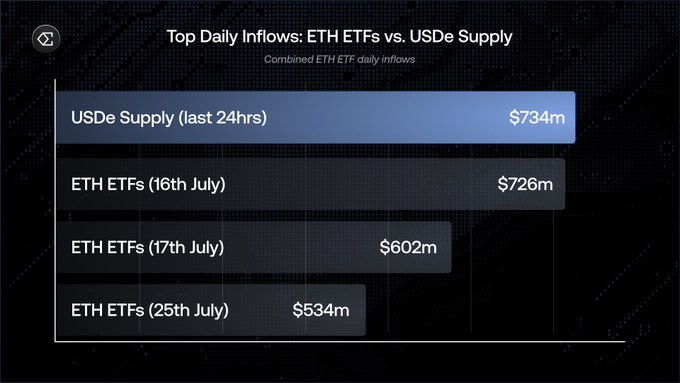 Top Daily Inflows: ETH ETFs vs. USDe Supply

Combined ETH ETF daily inflows

USDe Supply (last 24hrs) $734m

ETH ETFs (16th July) $726m

ETH ETFs (17th July) $602m

ETH ETFs (25th July) $534m